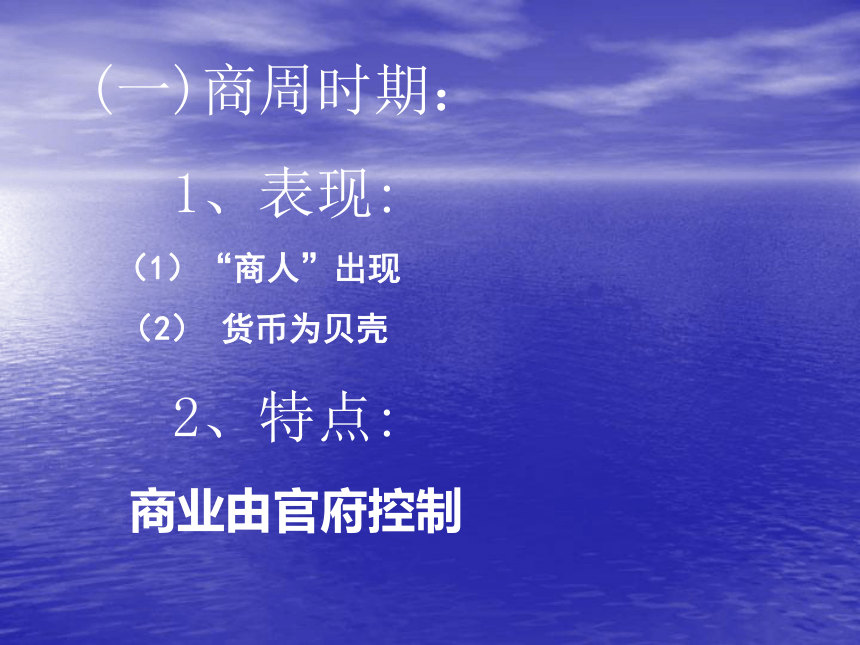 (一)商周时期：

1、表现：

（1）“商人”出现

（2） 货币为贝壳

2、特点：

商业由官府控制